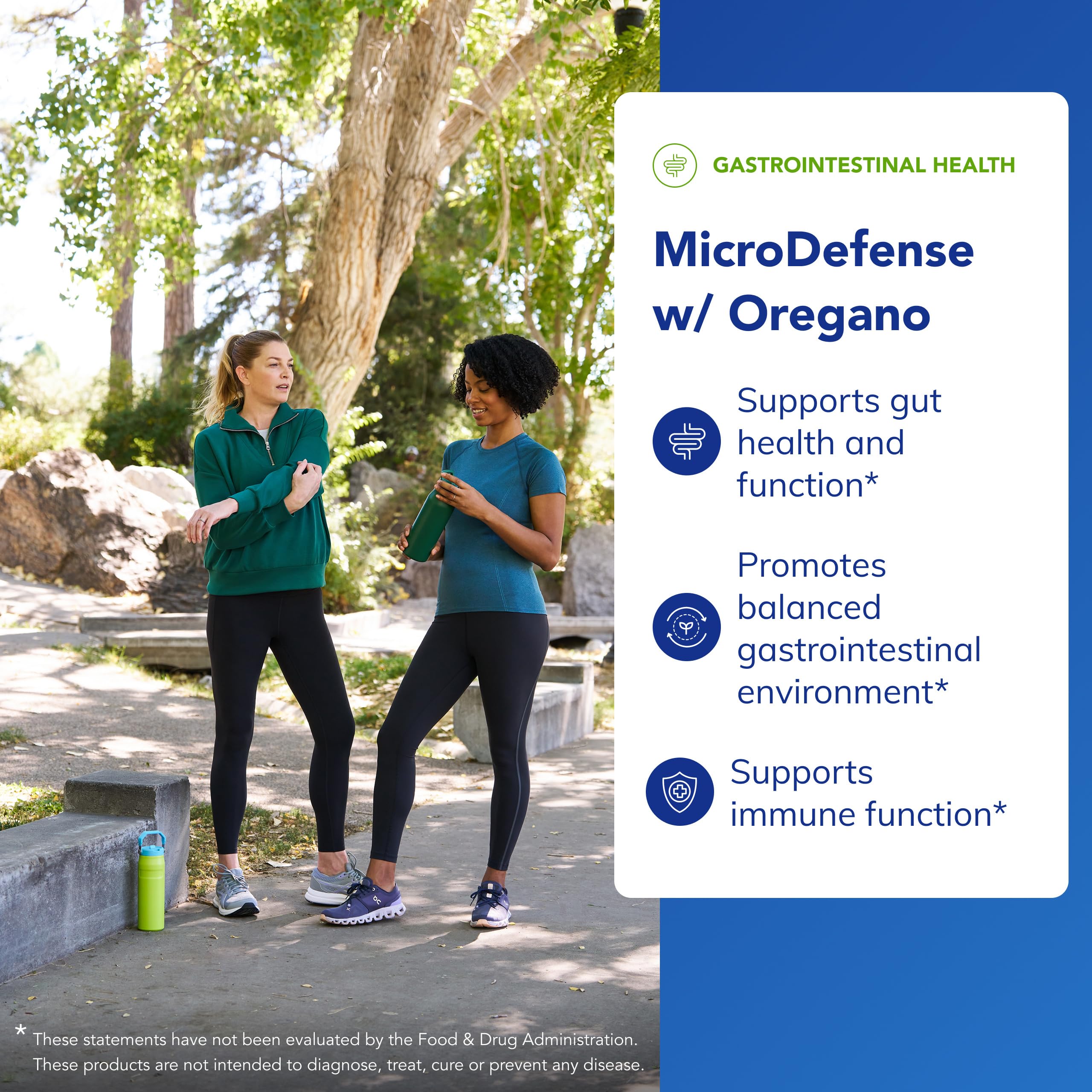 GASTROINTESTINAL HEALTH

MicroDefense w/ Oregano

Supports gut health and function*

Promotes balanced gastrointestinal environment*

Supports immune function*

* These statements have not been evaluated by the Food & Drug Administration. These products are not intended to diagnose, treat, cure or prevent any disease.